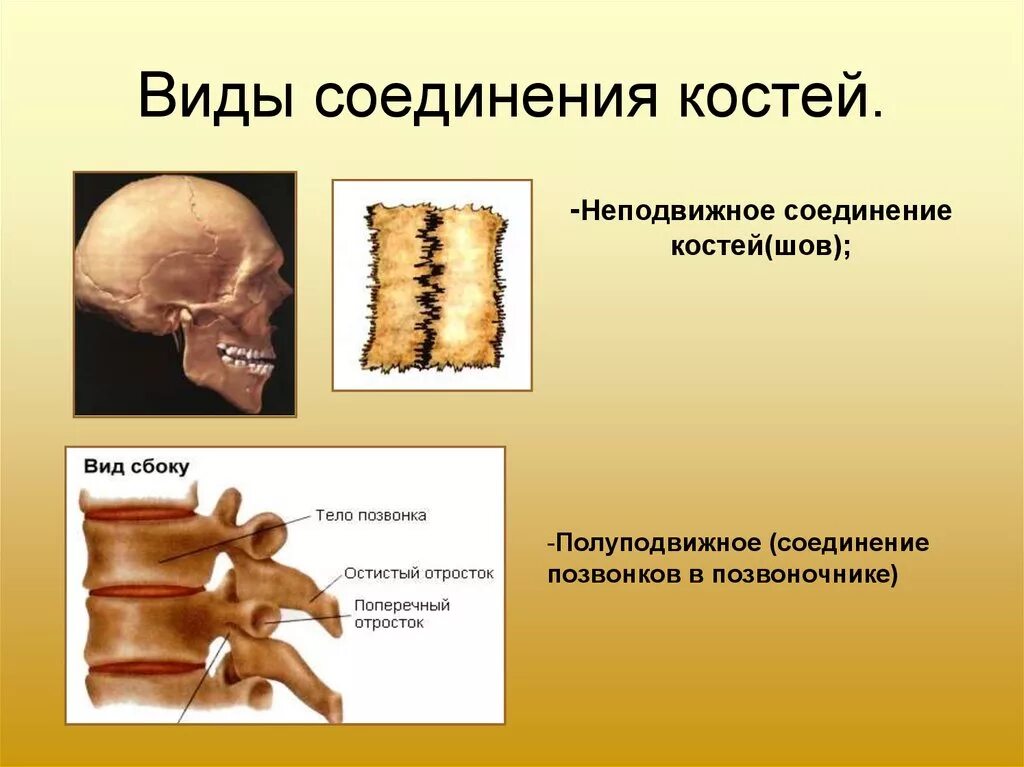 Виды соединения костей.

-Неподвижное соединение костей(шов);

Вид сбоку

Тело позвонка

Остистый отросток

Поперечный отросток

-Полуподвижное (соединение позвонков в позвоночнике)